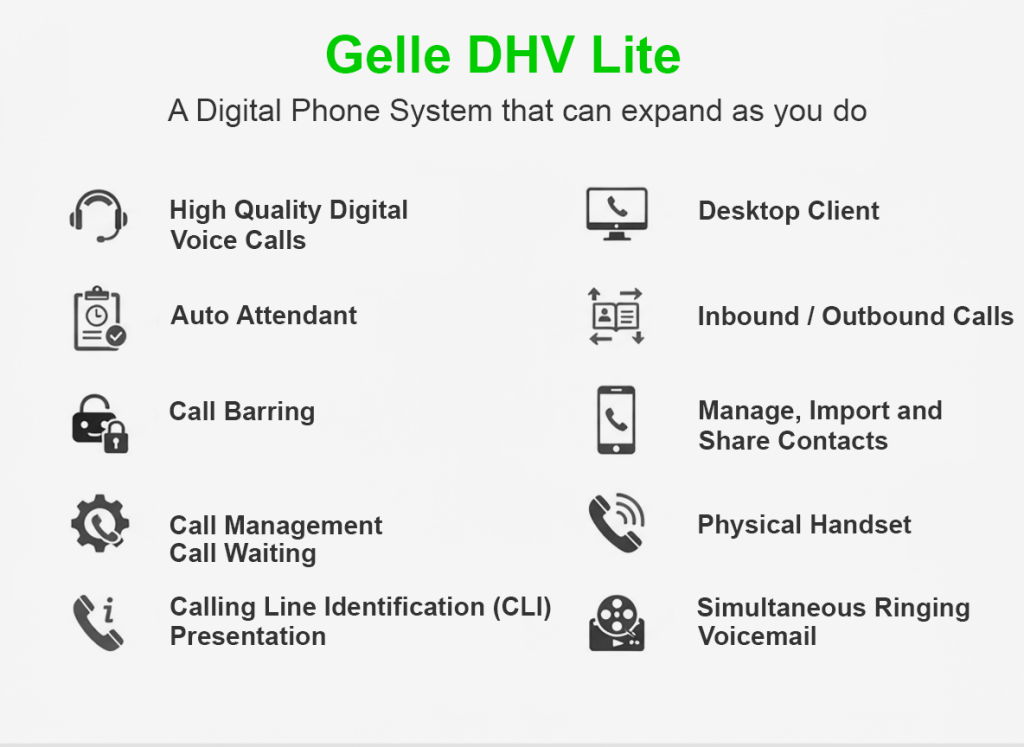 Gelle DHV Lite

A Digital Phone System that can expand as you do

High Quality Digital Voice Calls

Auto Attendant

Call Barring

Call Management
Call Waiting

Calling Line Identification (CLI) Presentation

Desktop Client

Inbound / Outbound Calls

Manage, Import and Share Contacts

Physical Handset

Simultaneous Ringing
Voicemail